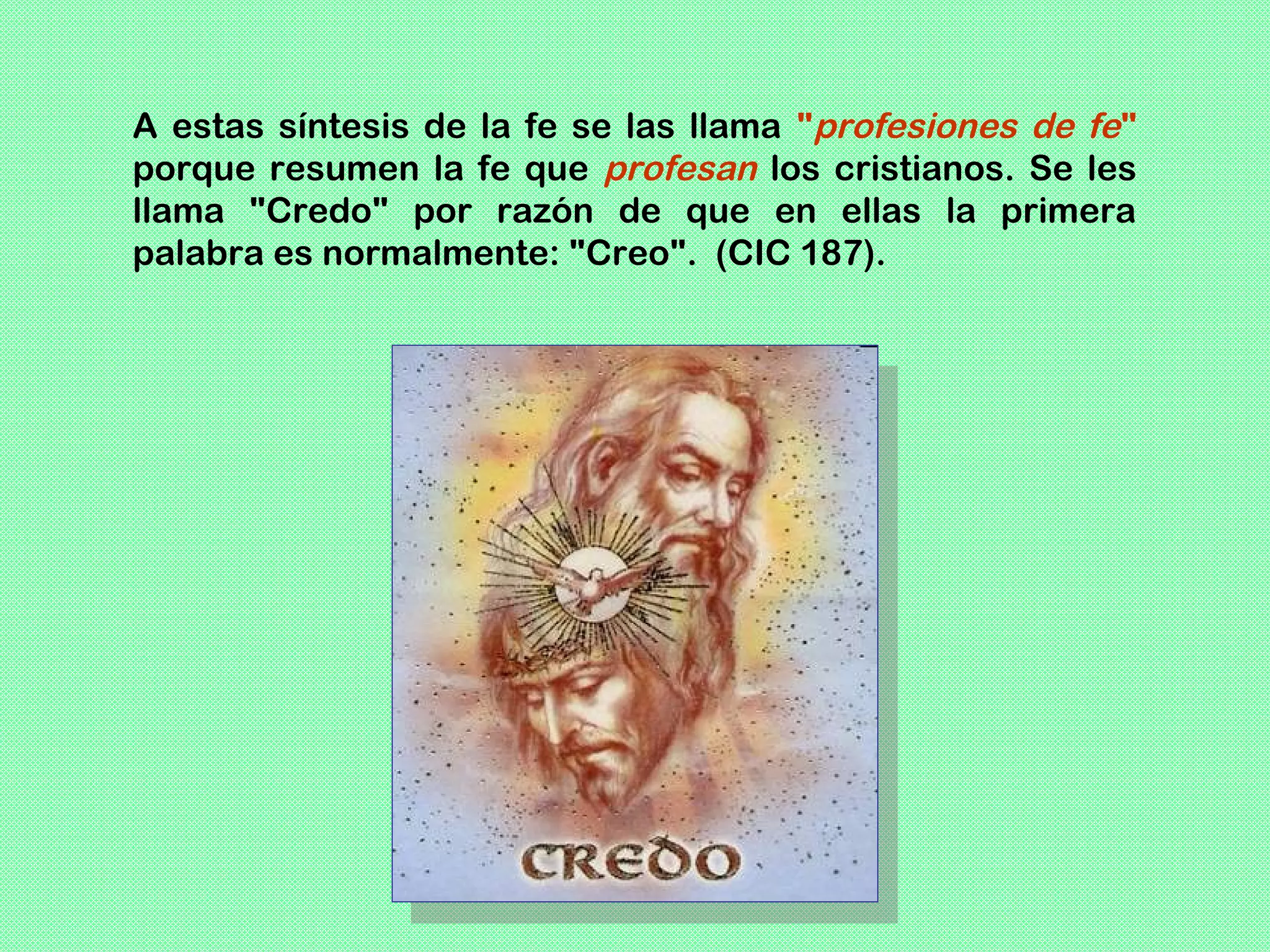 A estas síntesis de la fe se las llama "profesiones de fe" porque resumen la fe que profesan los cristianos. Se les llama "Credo" por razón de que en ellas la primera palabra es normalmente: "Creo". (CIC 187).

CREDO